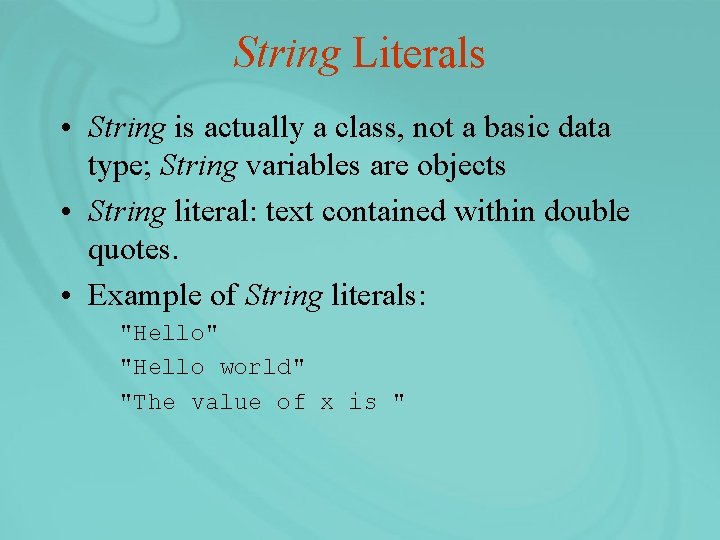 String Literals

• String is actually a class, not a basic data type; String variables are objects

• String literal: text contained within double quotes.

• Example of String literals:

"Hello"

"Hello world"

"The value of x is "